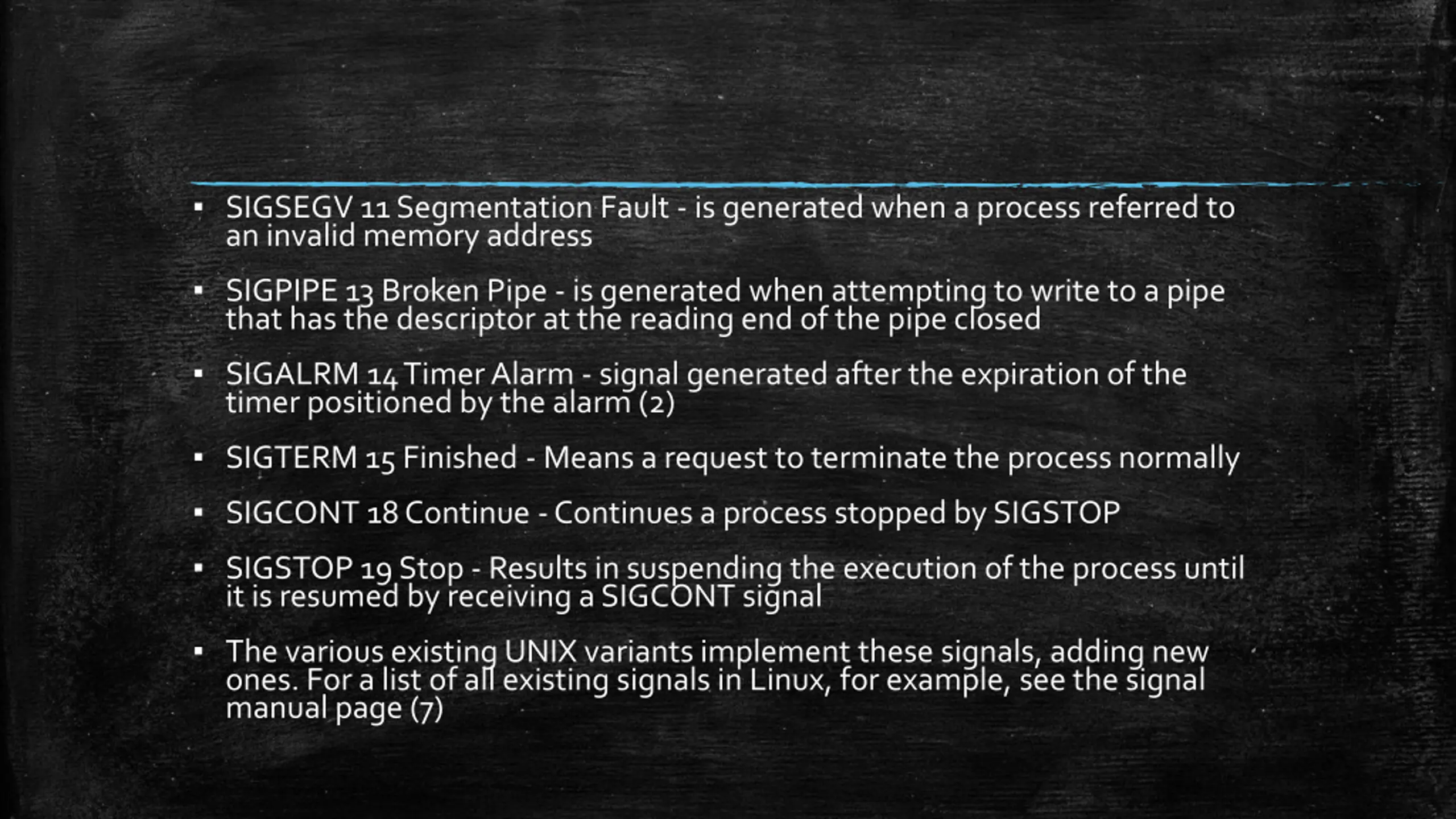 ▪ SIGSEGV 11 Segmentation Fault - is generated when a process referred to an invalid memory address

▪ SIGPIPE 13 Broken Pipe - is generated when attempting to write to a pipe that has the descriptor at the reading end of the pipe closed

▪ SIGALRM 14 Timer Alarm - signal generated after the expiration of the timer positioned by the alarm (2)

▪ SIGTERM 15 Finished - Means a request to terminate the process normally

▪ SIGCONT 18 Continue - Continues a process stopped by SIGSTOP

▪ SIGSTOP 19 Stop - Results in suspending the execution of the process until it is resumed by receiving a SIGCONT signal

▪ The various existing UNIX variants implement these signals, adding new ones. For a list of all existing signals in Linux, for example, see the signal manual page (7)